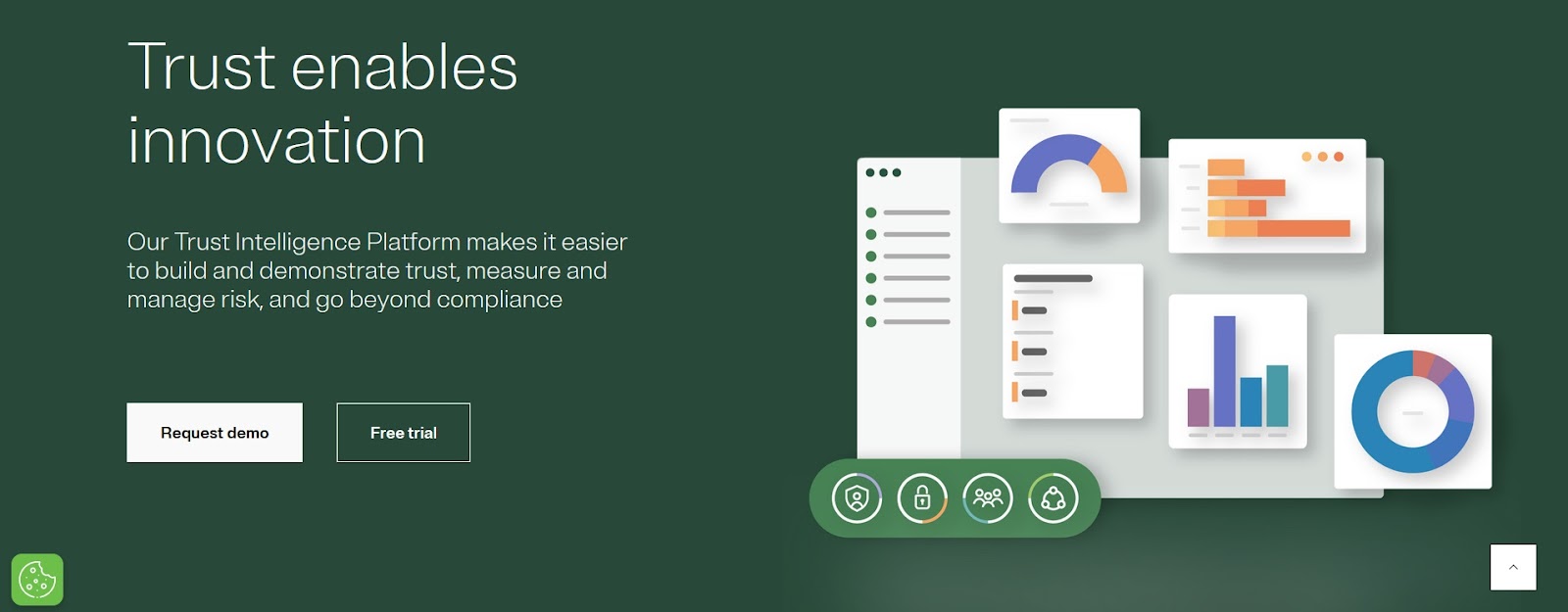 Trust enables innovation

Our Trust Intelligence Platform makes it easier to build and demonstrate trust, measure and manage risk, and go beyond compliance

Request demo

Free trial